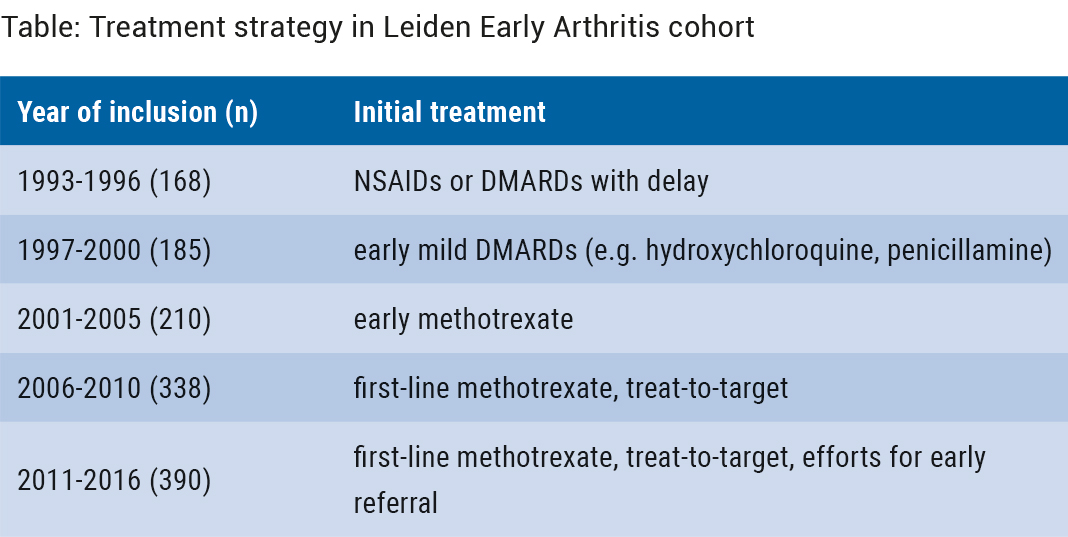 Table: Treatment strategy in Leiden Early Arthritis cohort

| Year of inclusion (n) | Initial treatment |
|---|---|
| 1993-1996 (168) | NSAIDs or DMARDs with delay |
| 1997-2000 (185) | early mild DMARDs (e.g. hydroxychloroquine, penicillamine) |
| 2001-2005 (210) | early methotrexate |
| 2006-2010 (338) | first-line methotrexate, treat-to-target |
| 2011-2016 (390) | first-line methotrexate, treat-to-target, efforts for early referral |